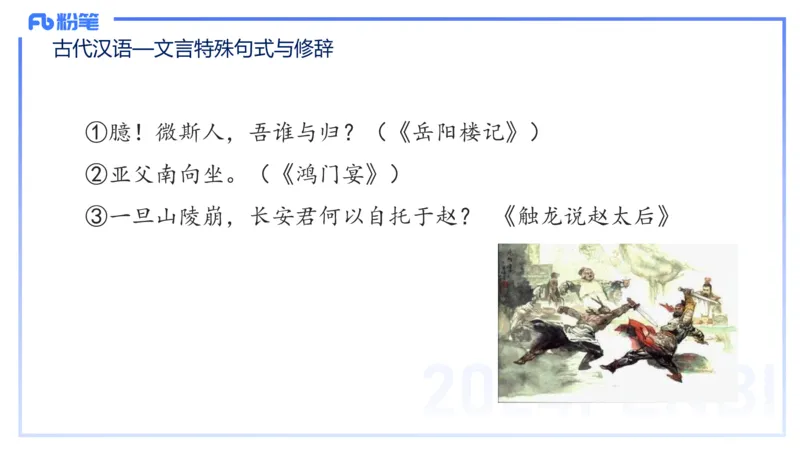 Fb 粉笔

古代汉语—文言特殊句式与修辞

①臆！微斯人，吾谁与归？（《岳阳楼记》）

②亚父南向坐。（《鸿门宴》）

③一旦山陵崩，长安君何以自托于赵？ 《触龙说赵太后》